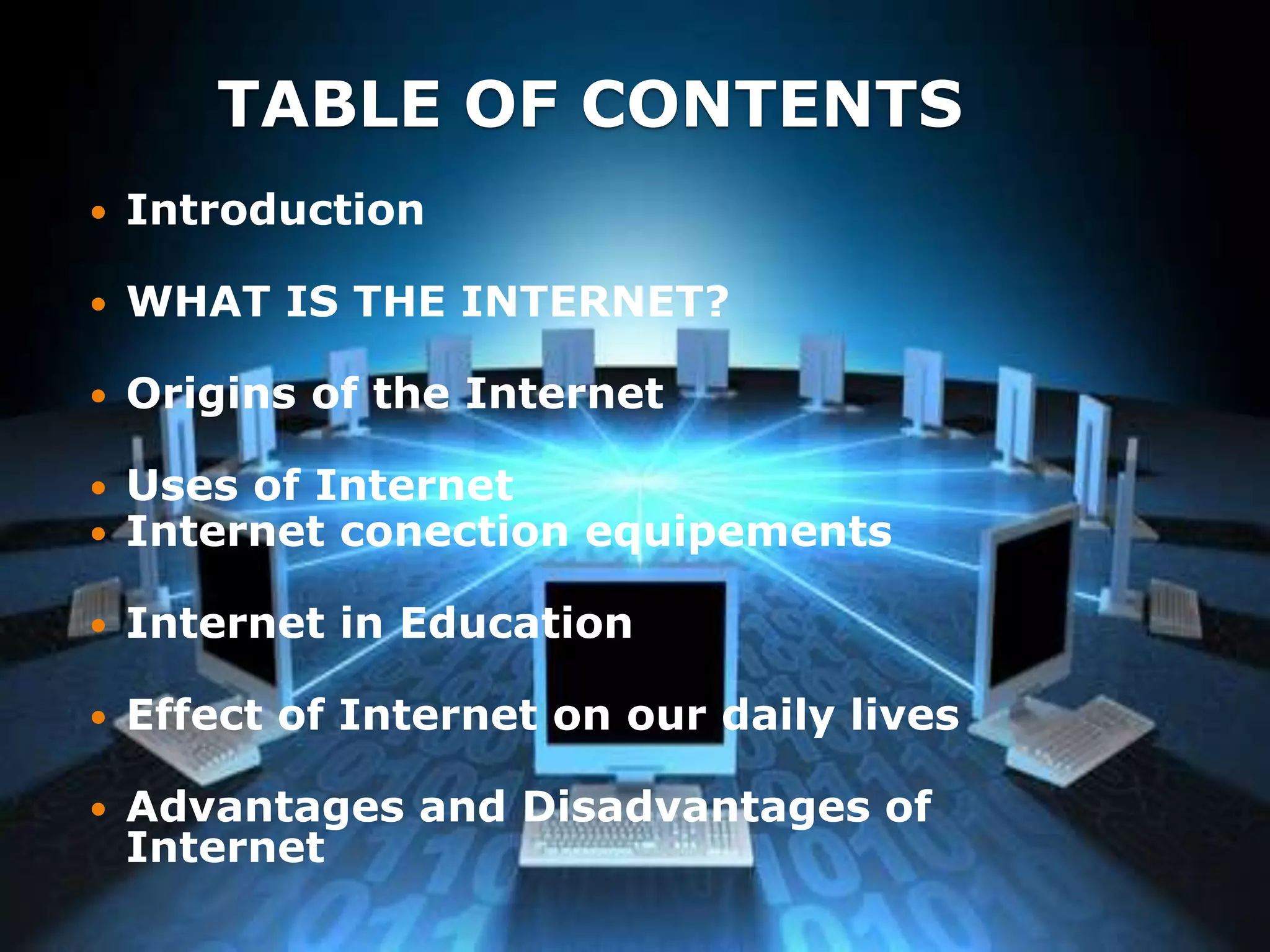 TABLE OF CONTENTS

• Introduction

• WHAT IS THE INTERNET?

• Origins of the Internet

• Uses of Internet
• Internet conection equipements

• Internet in Education

• Effect of Internet on our daily lives

• Advantages and Disadvantages of Internet